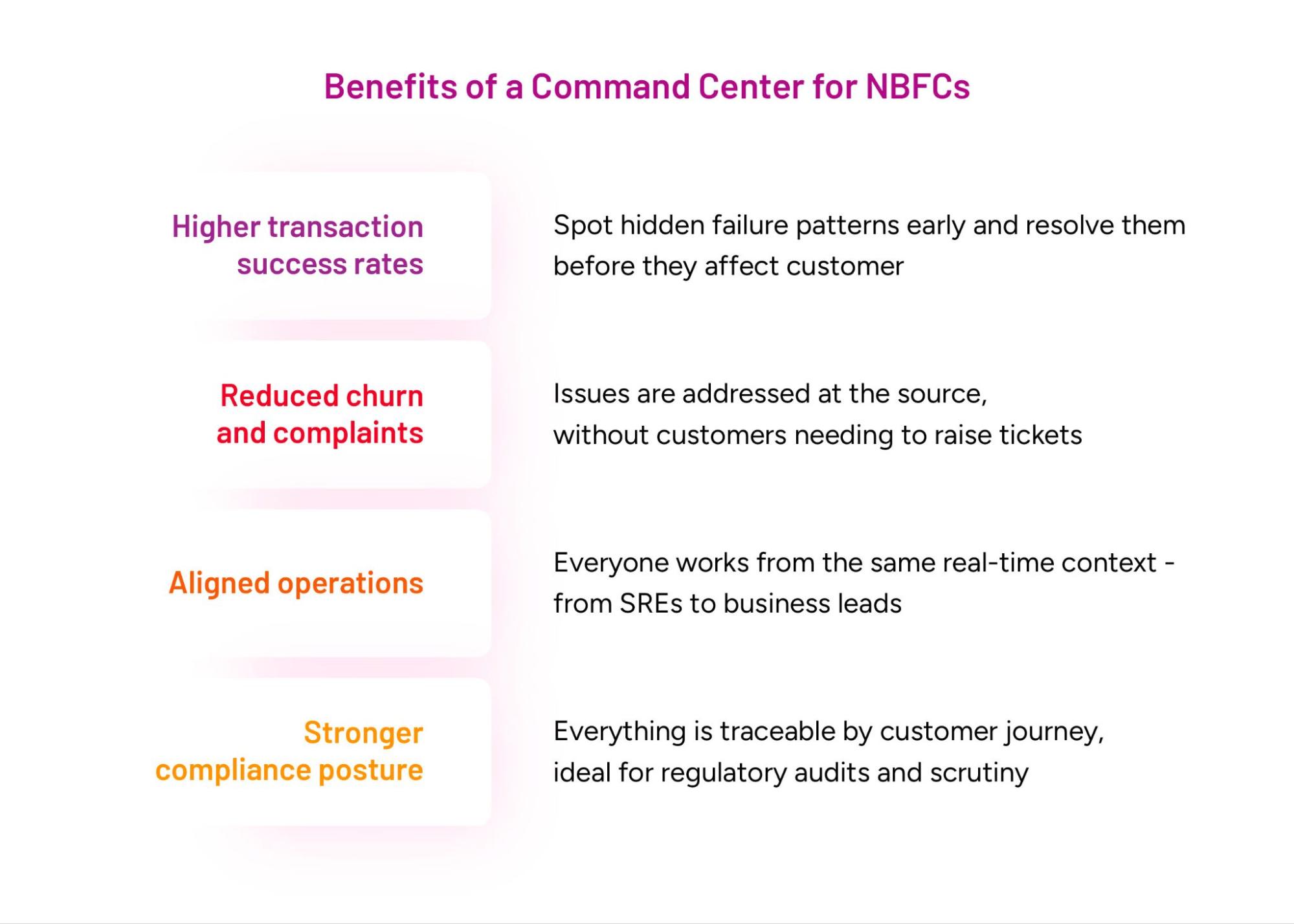 Benefits of a Command Center for NBFCs

Higher transaction success rates

Spot hidden failure patterns early and resolve them before they affect customer

Reduced churn and complaints

Issues are addressed at the source, without customers needing to raise tickets

Aligned operations

Everyone works from the same real-time context - from SREs to business leads

Stronger compliance posture

Everything is traceable by customer journey, ideal for regulatory audits and scrutiny